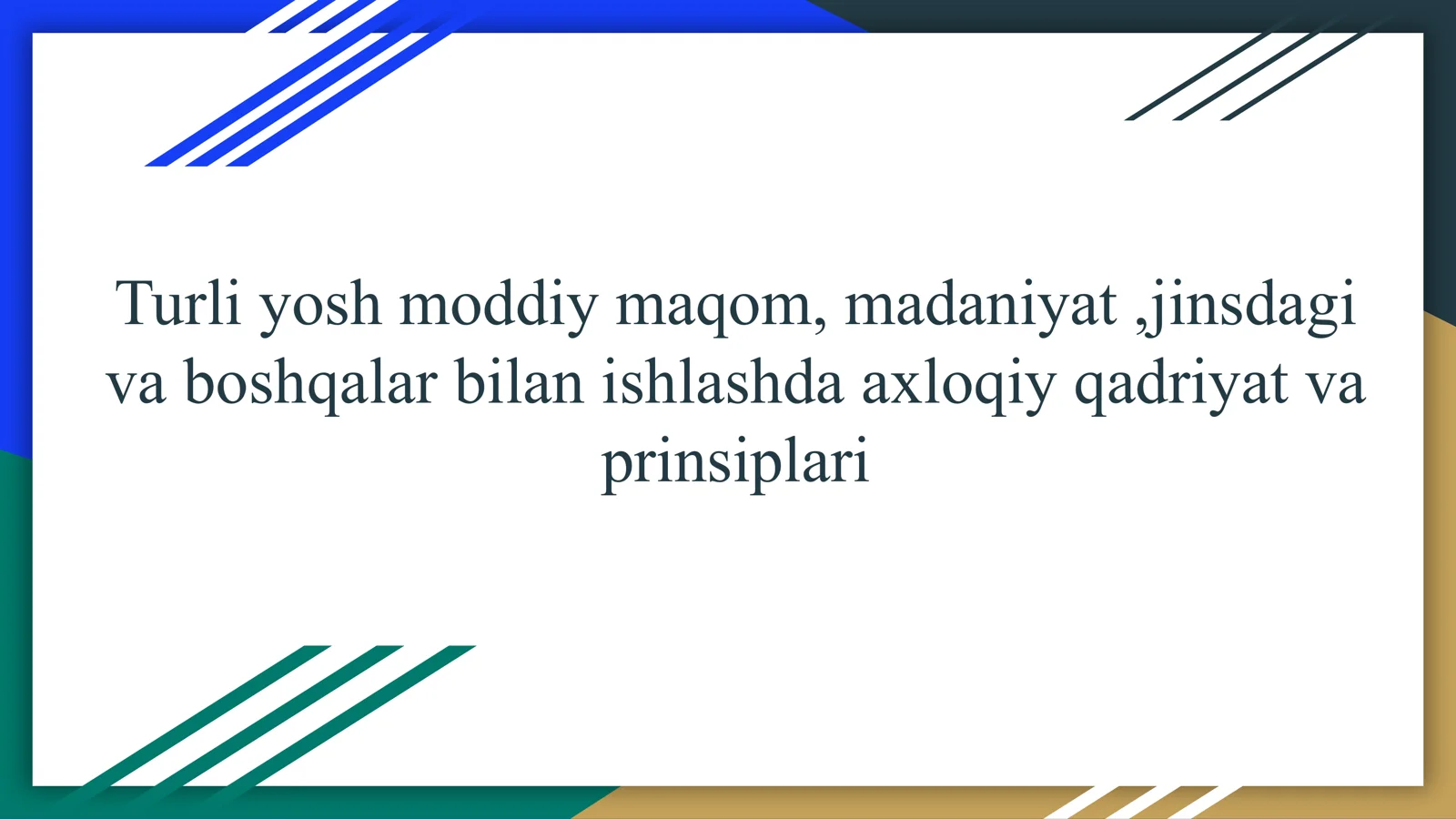 Turli yosh moddiy maqom, madaniyat ,jinsdagi va boshqalar bilan ishlashda axloqiy qadriyat va prinsiplari